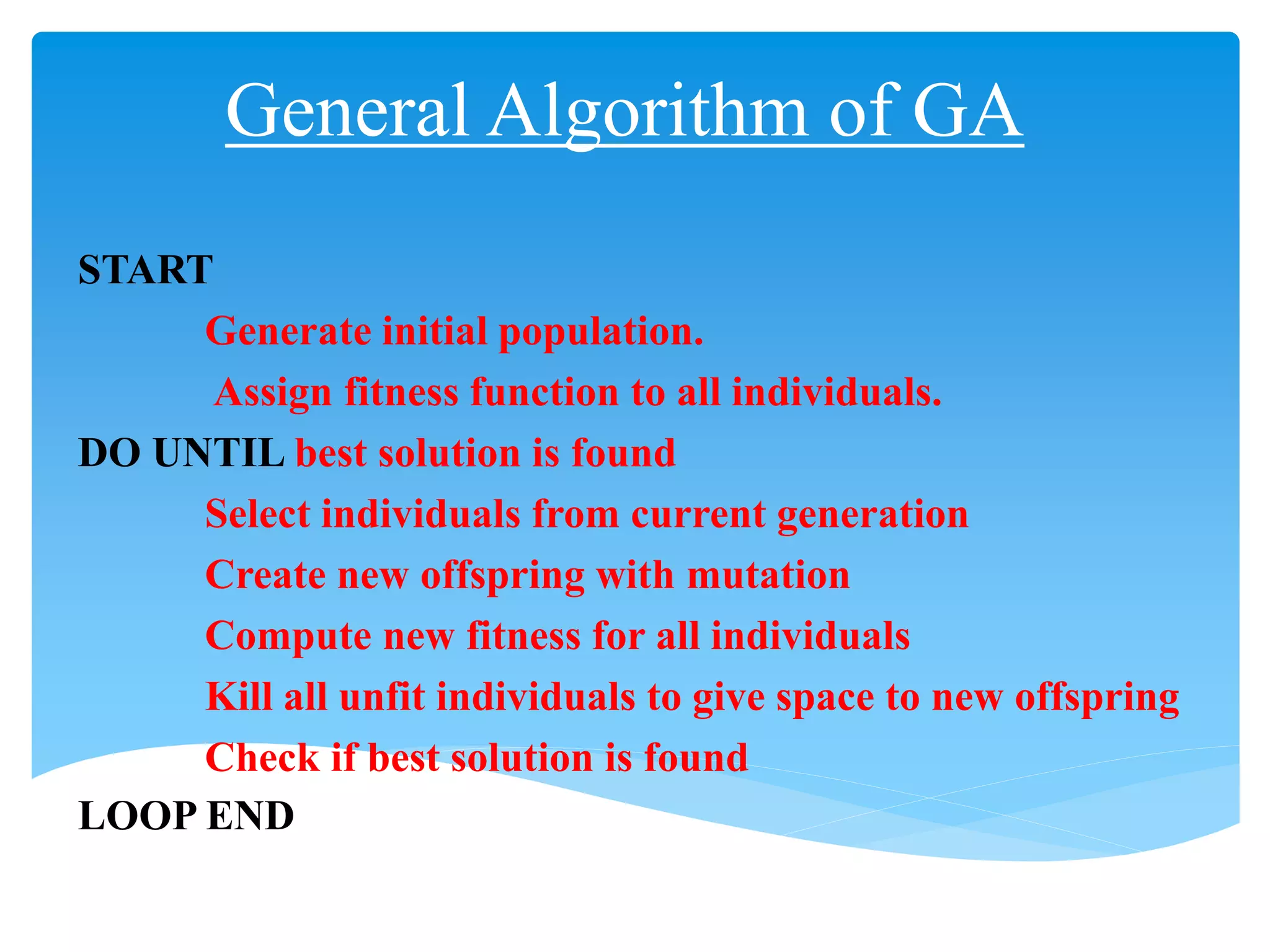 General Algorithm of GA

START

Generate initial population.

Assign fitness function to all individuals.

DO UNTIL best solution is found

Select individuals from current generation

Create new offspring with mutation

Compute new fitness for all individuals

Kill all unfit individuals to give space to new offspring

Check if best solution is found

LOOP END